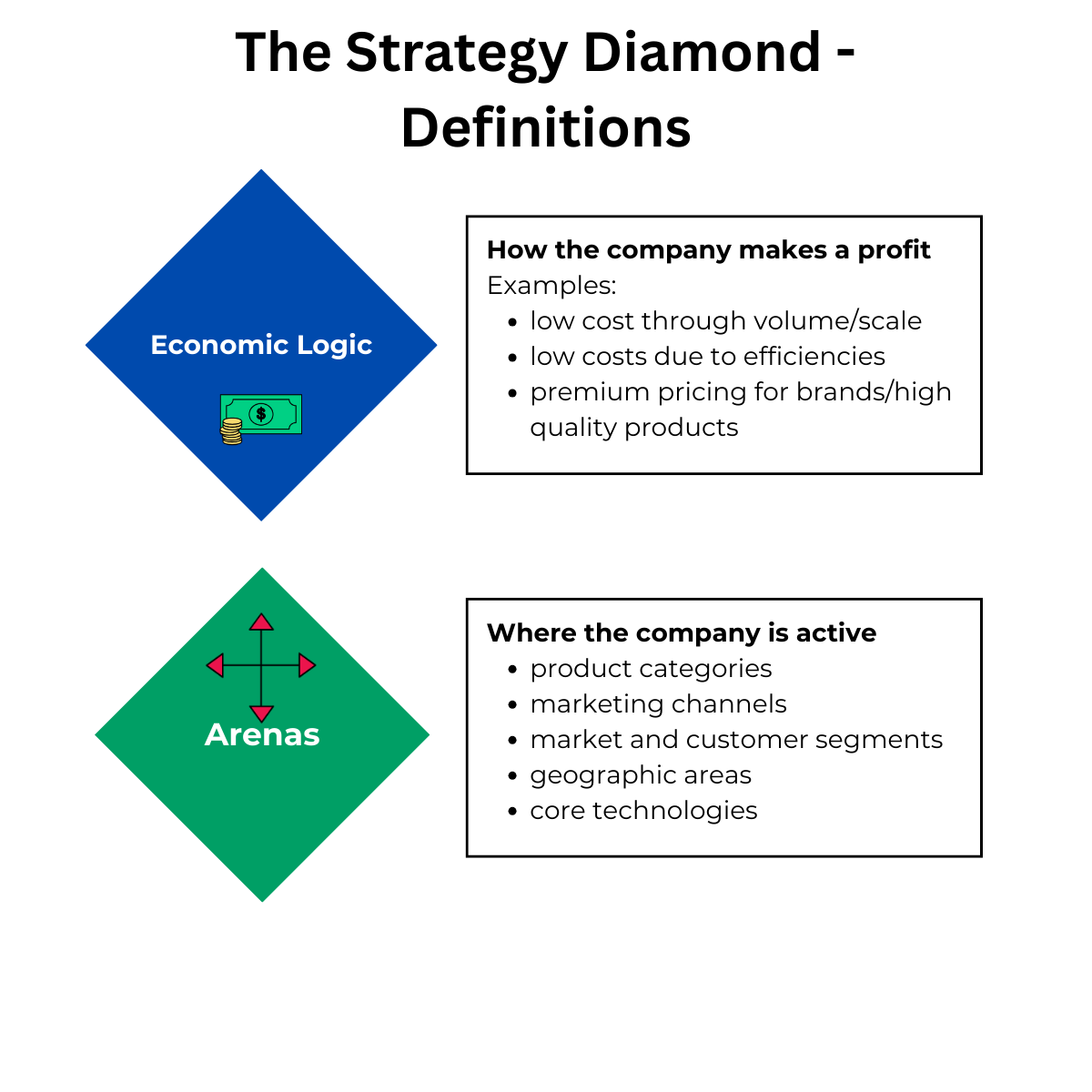 The Strategy Diamond - Definitions

Economic Logic

$

How the company makes a profit
Examples:
- low cost through volume/scale
- low costs due to efficiencies
- premium pricing for brands/high quality products

Arenas

Where the company is active
- product categories
- marketing channels
- market and customer segments
- geographic areas
- core technologies